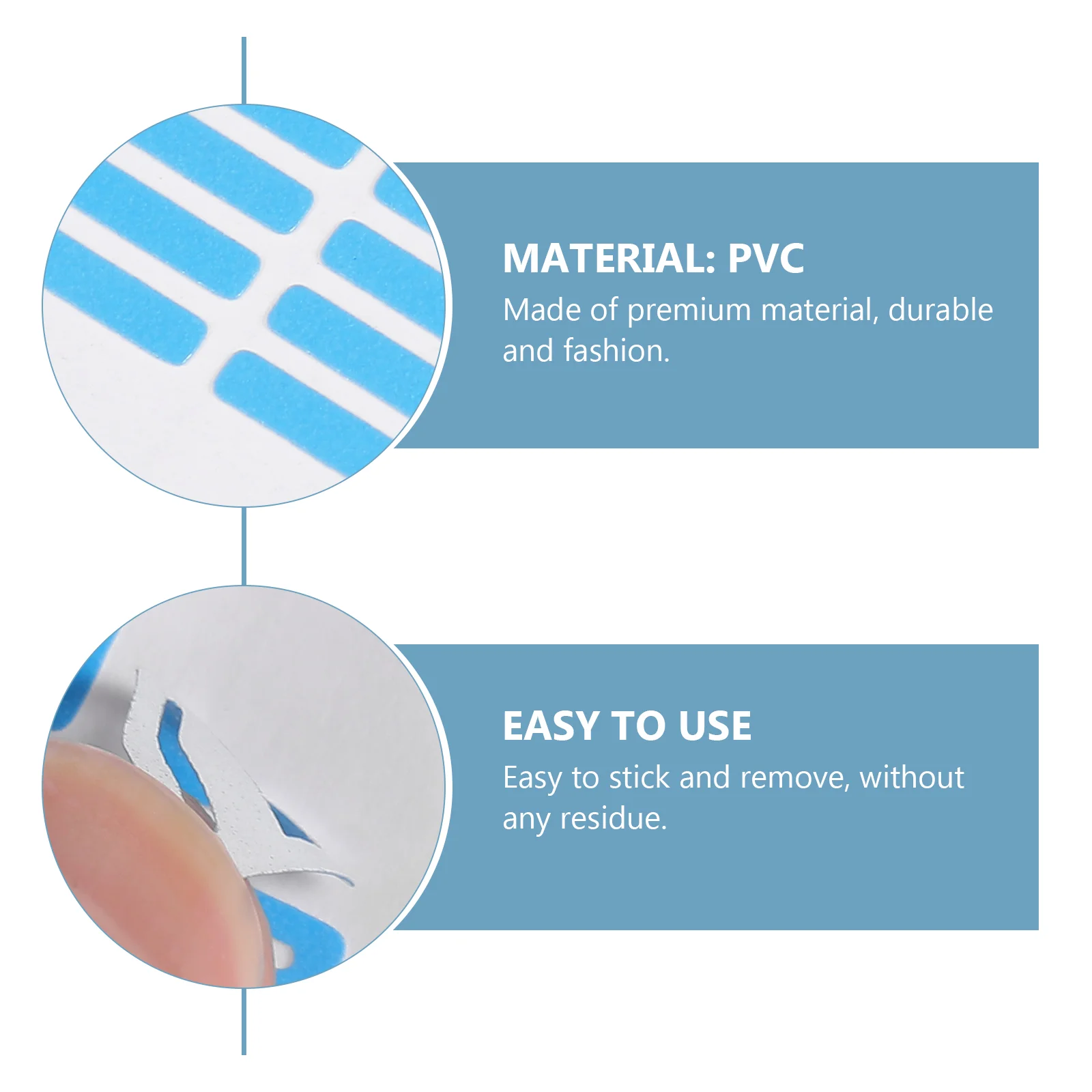 MATERIAL: PVC

Made of premium material, durable and fashion.

EASY TO USE

Easy to stick and remove, without any residue.